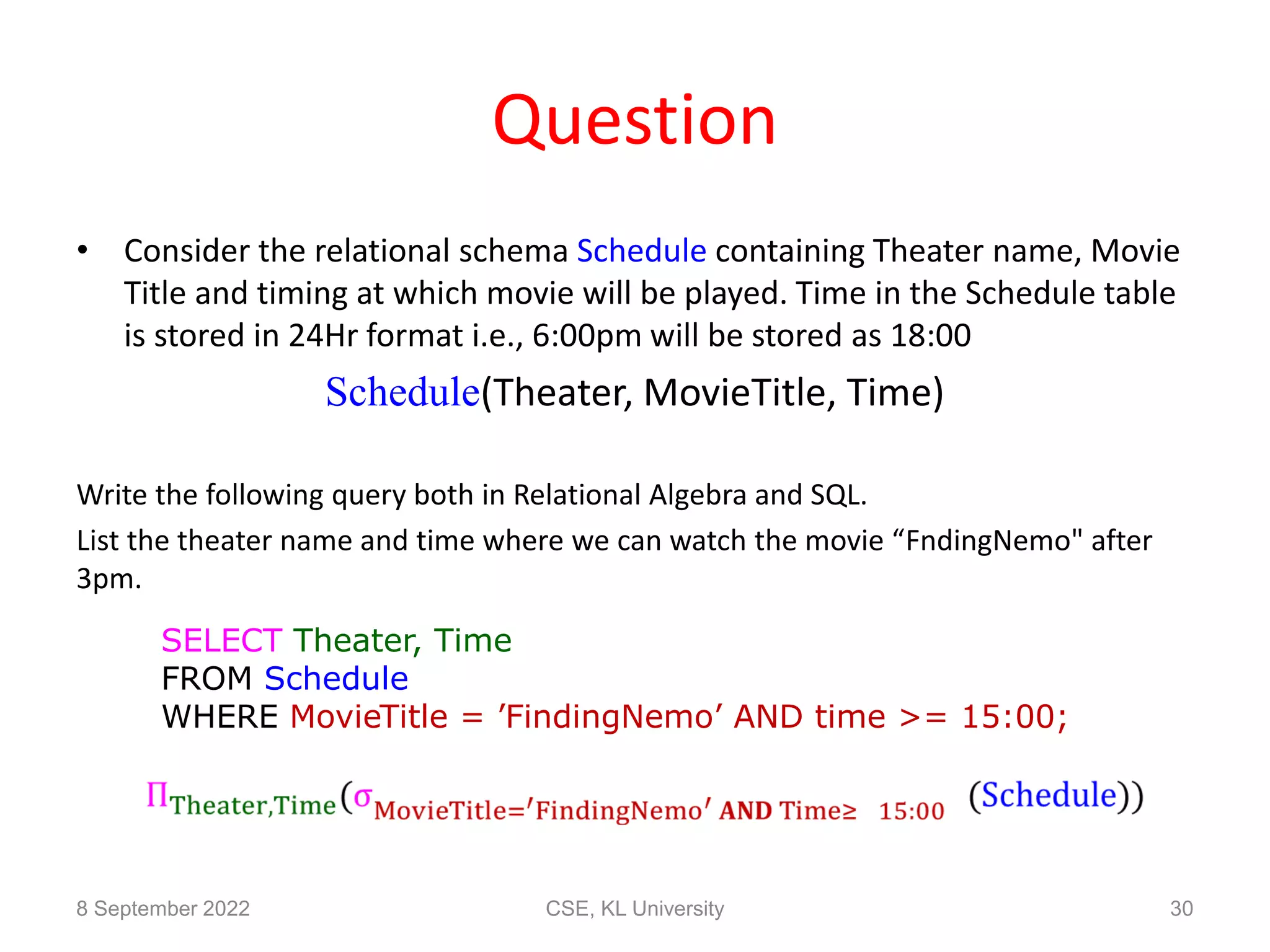 Question

• Consider the relational schema Schedule containing Theater name, Movie Title and timing at which movie will be played. Time in the Schedule table is stored in 24Hr format i.e., 6:00pm will be stored as 18:00

Schedule(Theater, MovieTitle, Time)

Write the following query both in Relational Algebra and SQL.

List the theater name and time where we can watch the movie “FndingNemo" after 3pm.

SELECT Theater, Time
FROM Schedule
WHERE MovieTitle = ’FindingNemo’ AND time >= 15:00;

$\Pi_{Theater,Time}(\sigma_{MovieTitle='FindingNemo' \text{ AND } Time \geq 15:00}(Schedule))$

8 September 2022

CSE, KL University

30